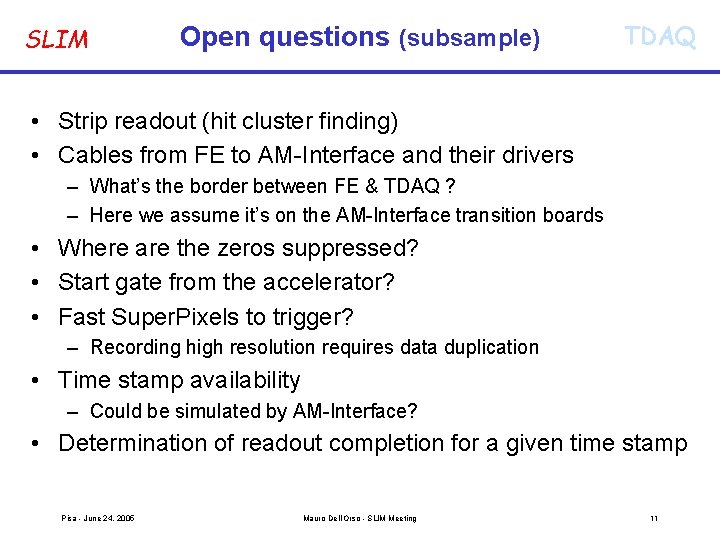 SLIM Open questions (subsample) TDAQ

• Strip readout (hit cluster finding)
• Cables from FE to AM-Interface and their drivers
– What's the border between FE & TDAQ ?
– Here we assume it's on the AM-Interface transition boards
• Where are the zeros suppressed?
• Start gate from the accelerator?
• Fast SuperPixels to trigger?
– Recording high resolution requires data duplication
• Time stamp availability
– Could be simulated by AM-Interface?
• Determination of readout completion for a given time stamp

Pisa - June 24, 2005 Mauro Dell'Orso - SLIM Meeting 11